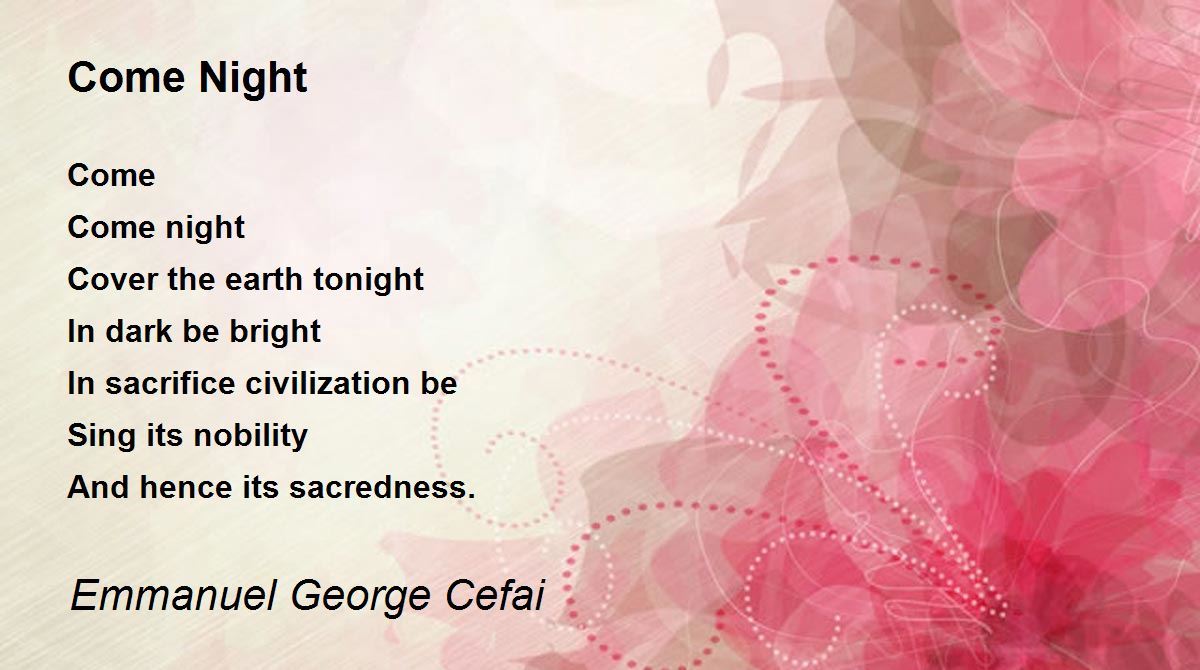 Come Night

Come
Come night
Cover the earth tonight
In dark be bright
In sacrifice civilization be
Sing its nobility
And hence its sacredness.

Emmanuel George Cefai